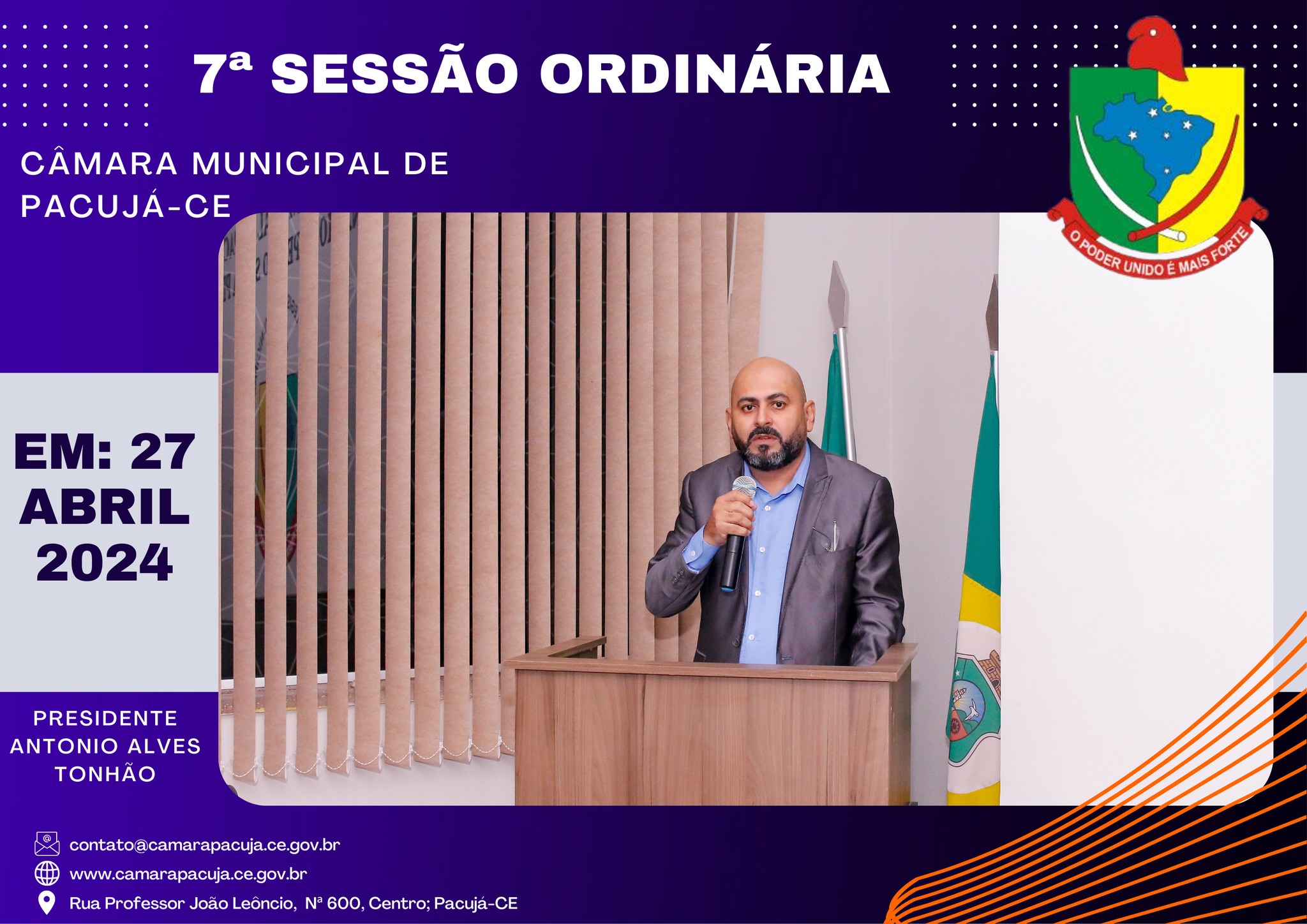 7ª SESSÃO ORDINÁRIA

CÂMARA MUNICIPAL DE PACUJÁ-CE

O PODER UNIDO É MAIS FORTE

EM: 27 ABRIL 2024

PRESIDENTE ANTONIO ALVES TONHÃO

contato@camarapacuja.ce.gov.br

www.camarapacuja.ce.gov.br

Rua Professor João Leôncio, Nª 600, Centro; Pacujá-CE